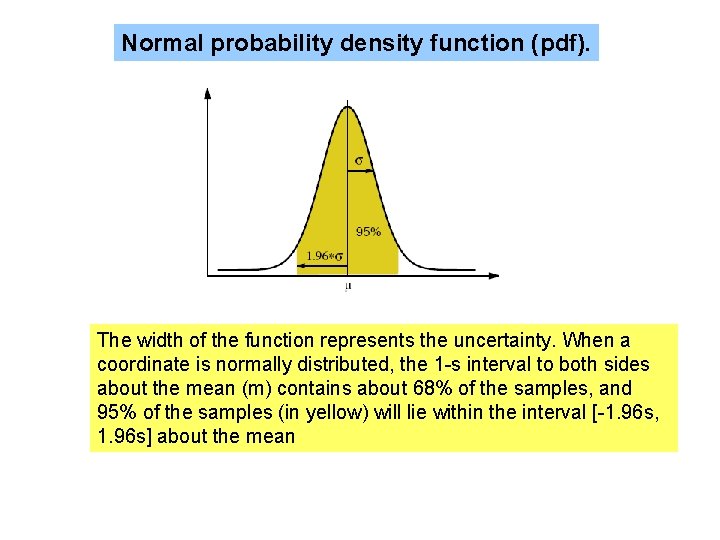 Normal probability density function (pdf).

$\sigma$

95%

$1.96*\sigma$

$\mu$

The width of the function represents the uncertainty. When a coordinate is normally distributed, the 1-s interval to both sides about the mean (m) contains about 68% of the samples, and 95% of the samples (in yellow) will lie within the interval [-1.96s, 1.96s] about the mean